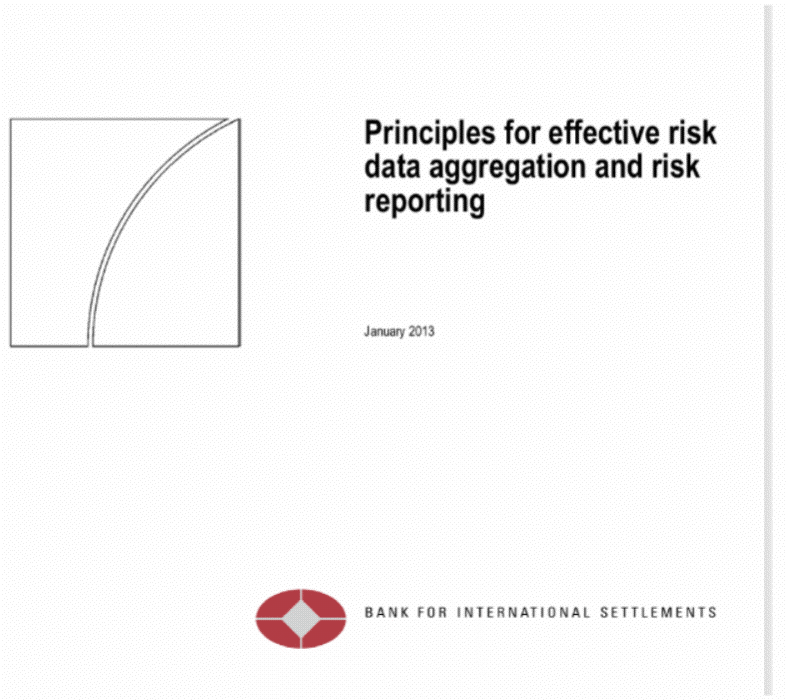 Principles for effective risk data aggregation and risk reporting

January 2013

BANK FOR INTERNATIONAL SETTLEMENTS